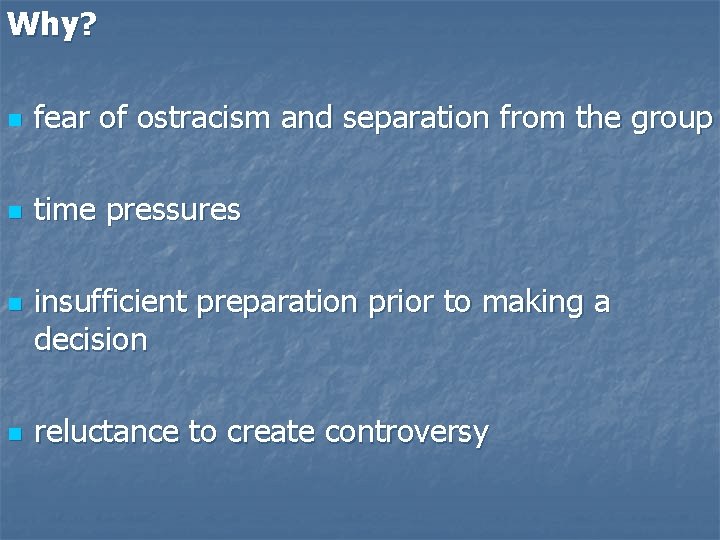 Why?

- fear of ostracism and separation from the group

- time pressures

- insufficient preparation prior to making a decision

- reluctance to create controversy